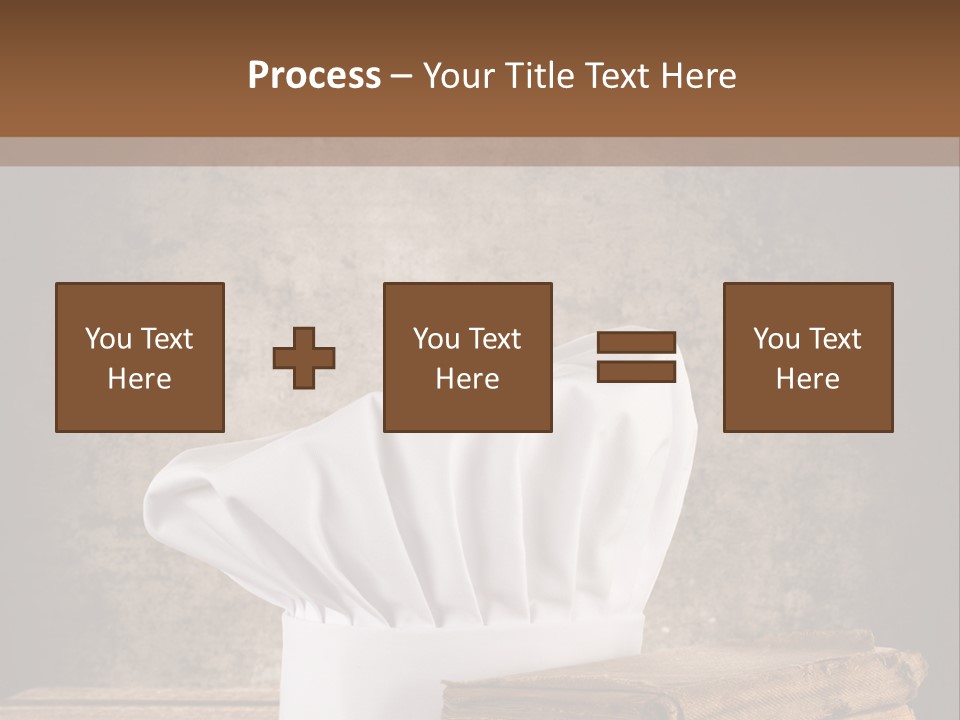 Process – Your Title Text Here

You Text Here

You Text Here

You Text Here